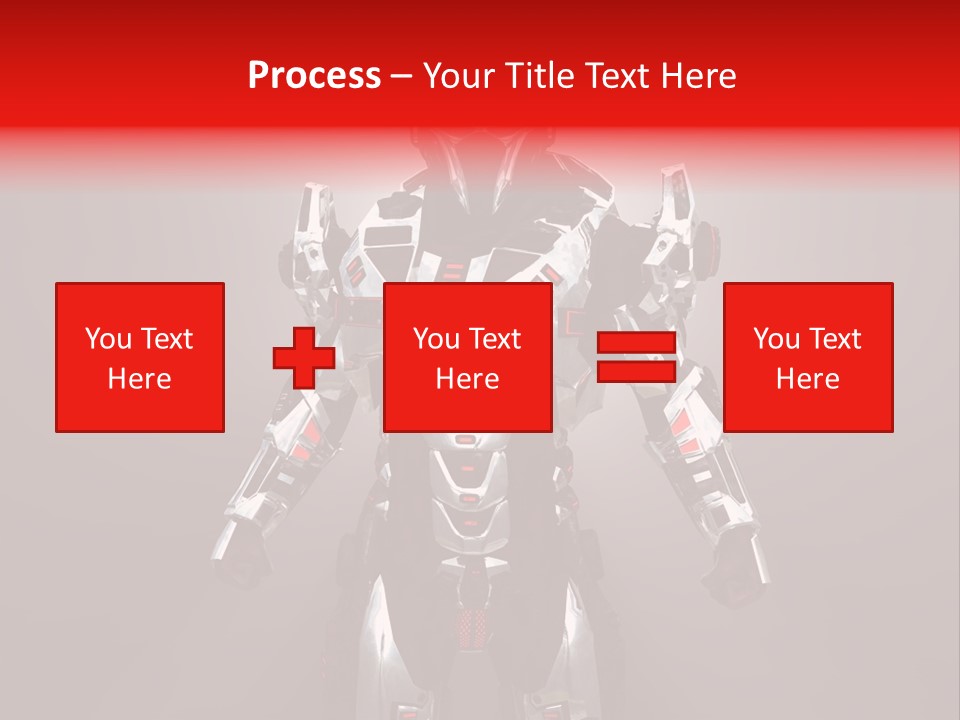 Process – Your Title Text Here

You Text Here

You Text Here

You Text Here